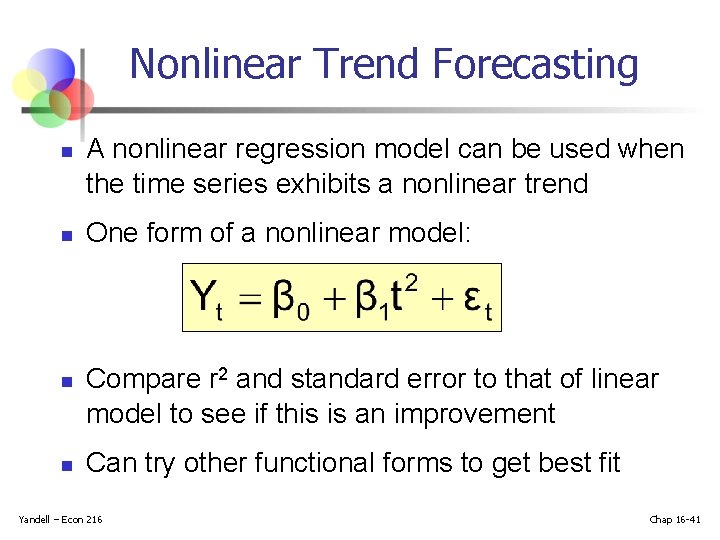 Nonlinear Trend Forecasting

- A nonlinear regression model can be used when the time series exhibits a nonlinear trend
- One form of a nonlinear model:

$Y_t = \beta_0 + \beta_1 t^2 + \varepsilon_t$

- Compare $r^2$ and standard error to that of linear model to see if this is an improvement
- Can try other functional forms to get best fit

Yandell – Econ 216

Chap 16-41